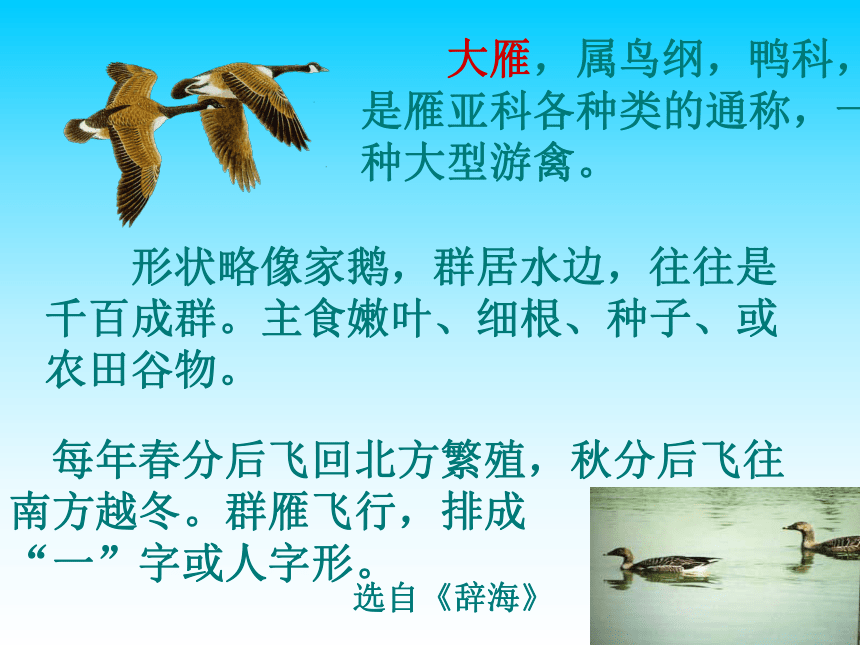 大雁，属鸟纲，鸭科，是雁亚科各种类的通称，一种大型游禽。

形状略像家鹅，群居水边，往往是千百成群。主食嫩叶、细根、种子、或农田谷物。

每年春分后飞回北方繁殖，秋分后飞往南方越冬。群雁飞行，排成“一”字或人字形。

选自《辞海》